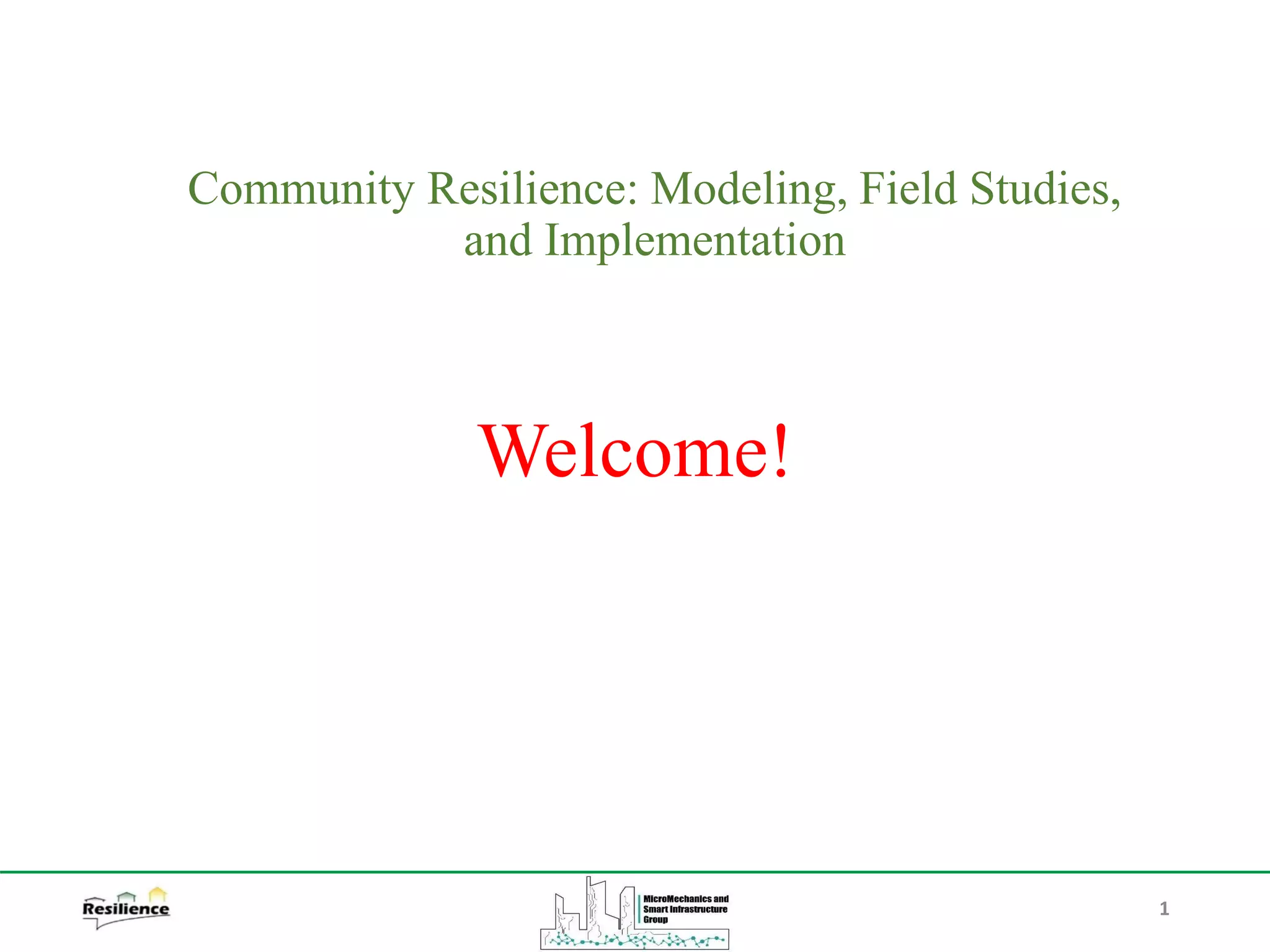 Community Resilience: Modeling, Field Studies, and Implementation

Welcome!

Resilience

MicroMechanics and Smart Infrastructure Group

1